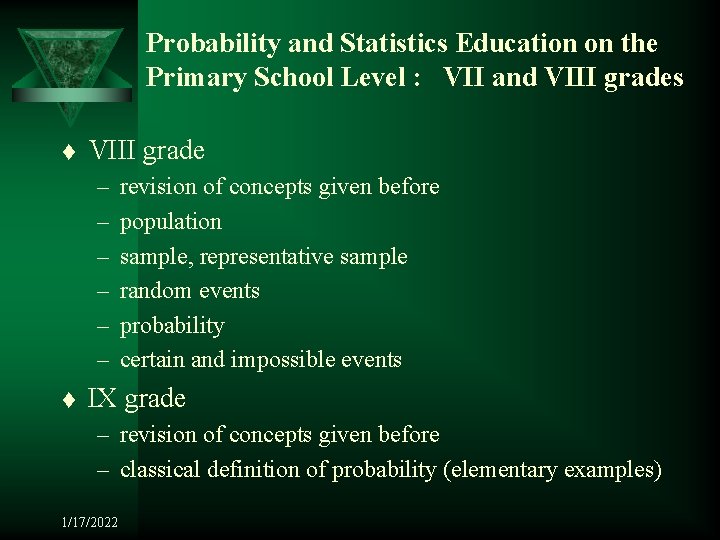 Probability and Statistics Education on the Primary School Level : VII and VIII grades

♦ VIII grade
– revision of concepts given before
– population
– sample, representative sample
– random events
– probability
– certain and impossible events

♦ IX grade
– revision of concepts given before
– classical definition of probability (elementary examples)

1/17/2022